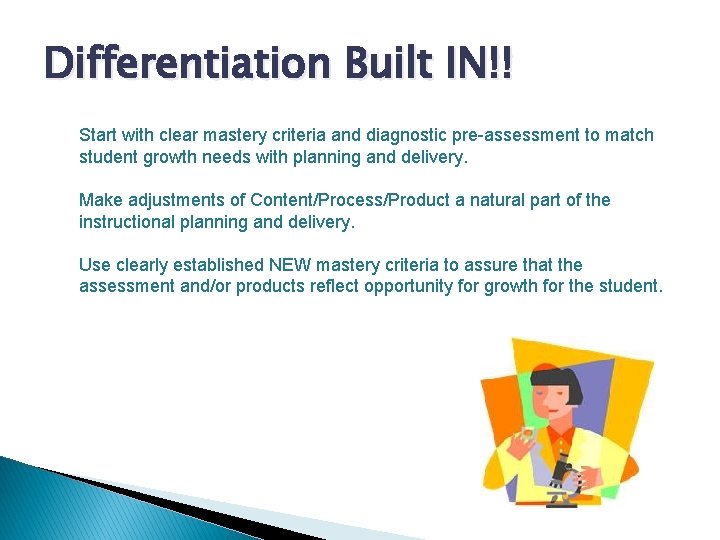 Differentiation Built IN!!

Start with clear mastery criteria and diagnostic pre-assessment to match student growth needs with planning and delivery.

Make adjustments of Content/Process/Product a natural part of the instructional planning and delivery.

Use clearly established NEW mastery criteria to assure that the assessment and/or products reflect opportunity for growth for the student.